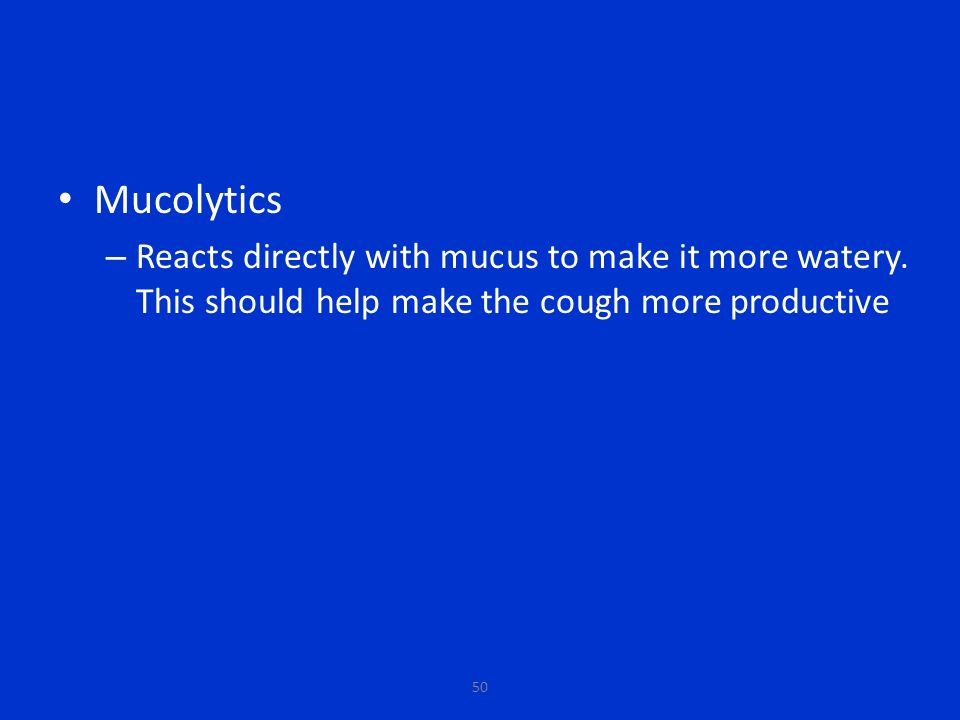 • Mucolytics

– Reacts directly with mucus to make it more watery. This should help make the cough more productive

50